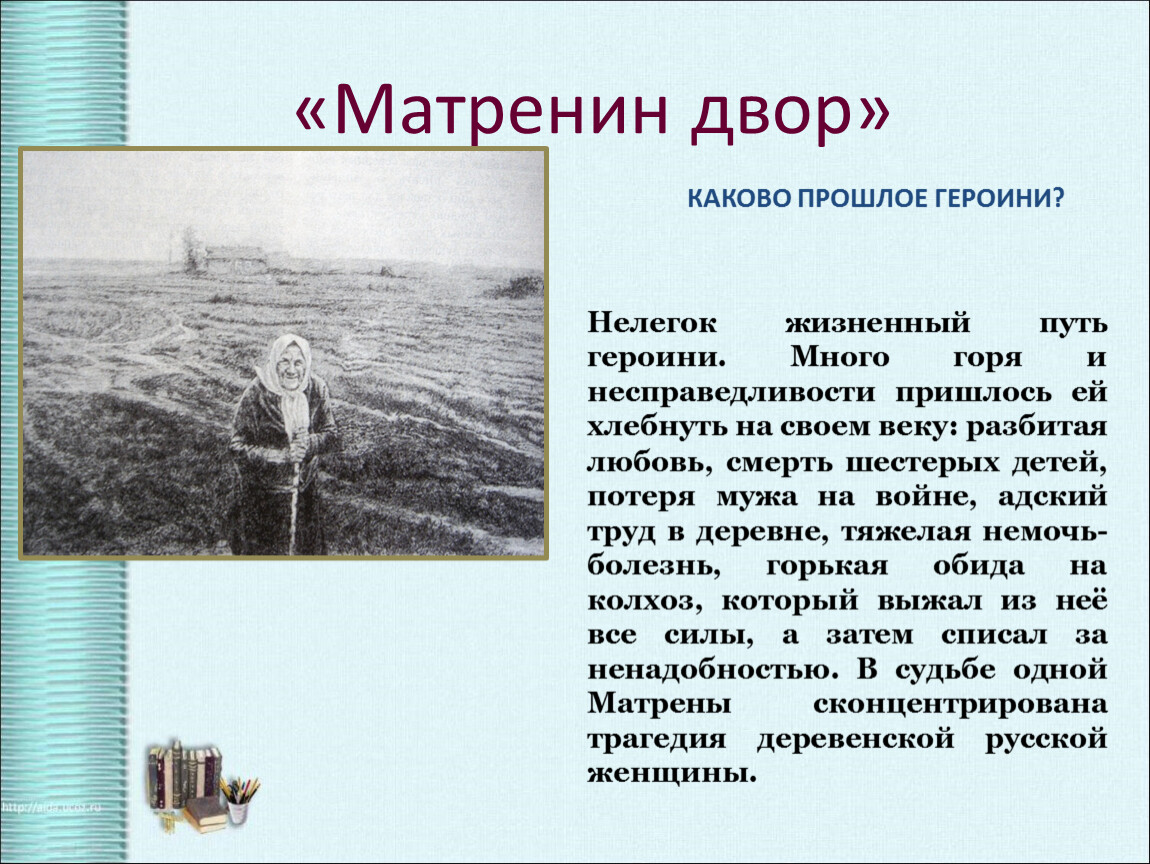 «Матренин двор»

КАКОВО ПРОШЛОЕ ГЕРОИНИ?

Нелегок жизненный путь героини. Много горя и несправедливости пришлось ей хлебнуть на своем веку: разбитая любовь, смерть шестерых детей, потеря мужа на войне, адский труд в деревне, тяжелая немочь-болезнь, горькая обида на колхоз, который выжал из неё все силы, а затем списал за ненадобностью. В судьбе одной Матрены сконцентрирована трагедия деревенской русской женщины.

http://aida.ucoz.ru